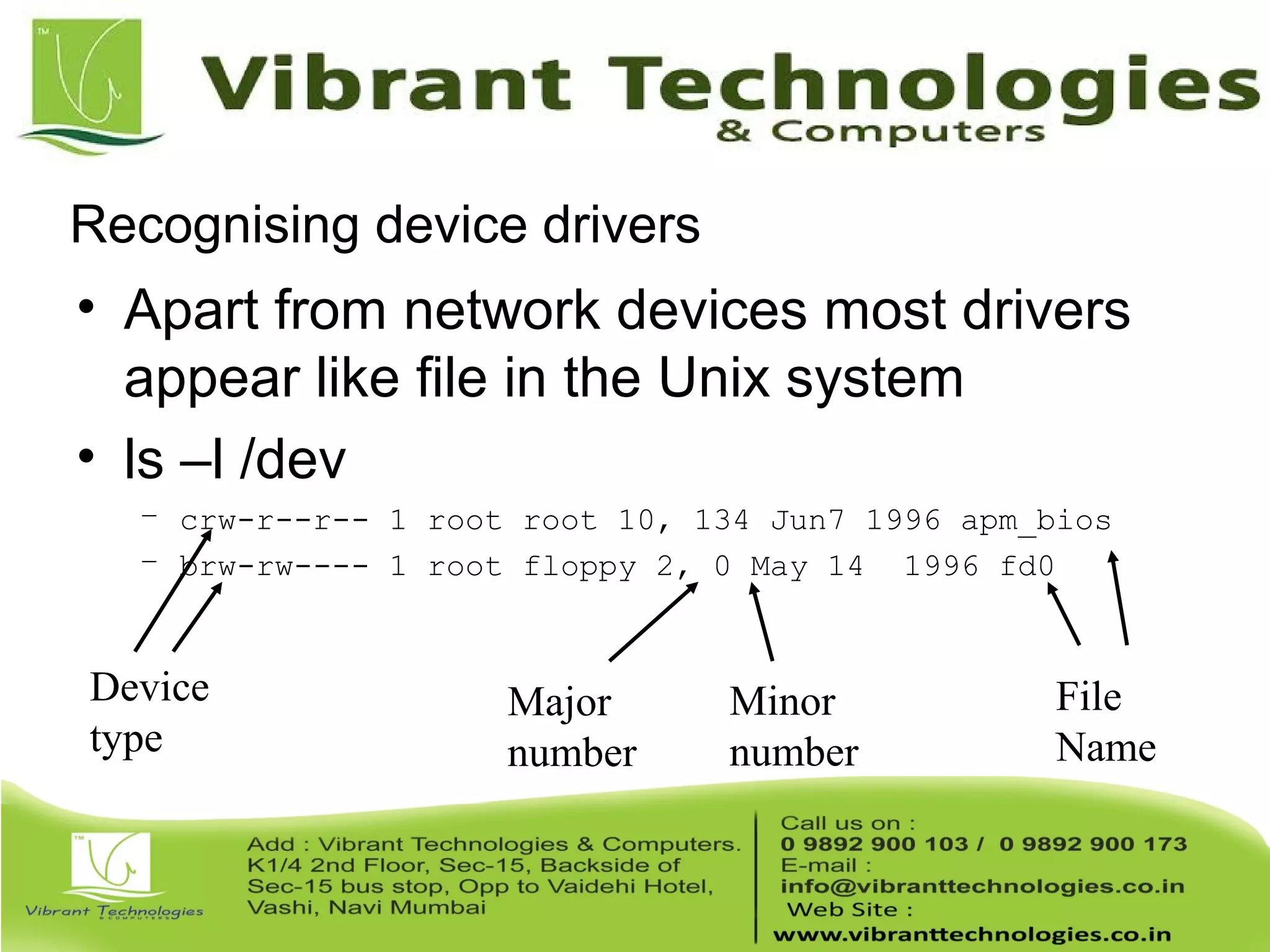 TM
Vibrant Technologies
& Computers

Recognising device drivers

• Apart from network devices most drivers appear like file in the Unix system

• ls –l /dev

– crw-r--r-- 1 root root 10, 134 Jun7 1996 apm_bios

– brw-rw---- 1 root floppy 2, 0 May 14 1996 fd0

Device type

Major number

Minor number

File Name

TM
Vibrant Technologies
& COMPUTERS

Add : Vibrant Technologies & Computers. K1/4 2nd Floor, Sec-15, Backside of Sec-15 bus stop, Opp to Vaidehi Hotel, Vashi, Navi Mumbai

Call us on :
0 9892 900 103 / 0 9892 900 173
E-mail :
info@vibranttechnologies.co.in
Web Site :
www.vibranttechnologies.co.in